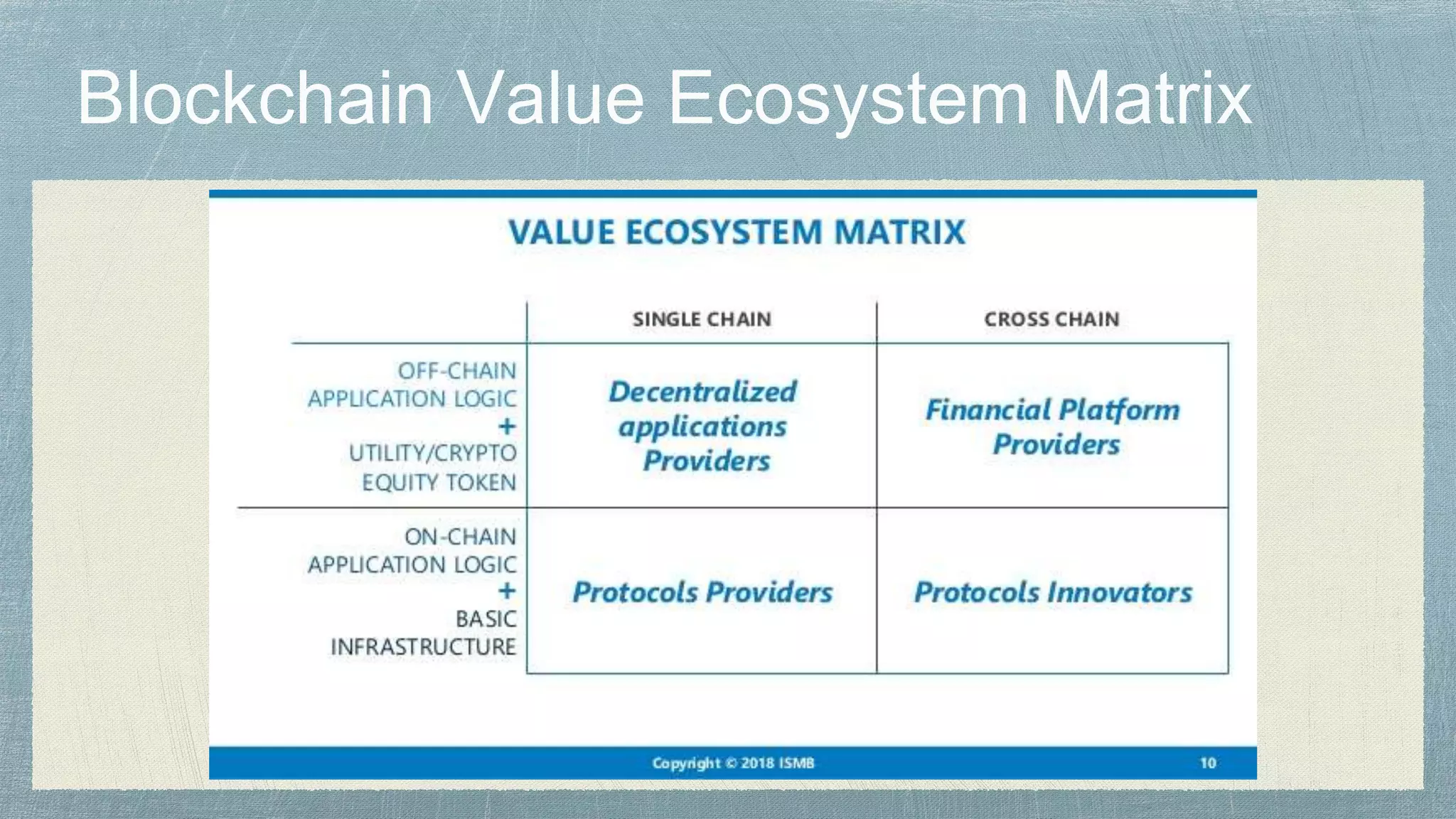 Blockchain Value Ecosystem Matrix

VALUE ECOSYSTEM MATRIX

| | SINGLE CHAIN | CROSS CHAIN |
|---|---|---|
| OFF-CHAIN APPLICATION LOGIC + UTILITY/CRYPTO EQUITY TOKEN | Decentralized applications Providers | Financial Platform Providers |
| ON-CHAIN APPLICATION LOGIC + BASIC INFRASTRUCTURE | Protocols Providers | Protocols Innovators |

Copyright © 2018 ISMB

10